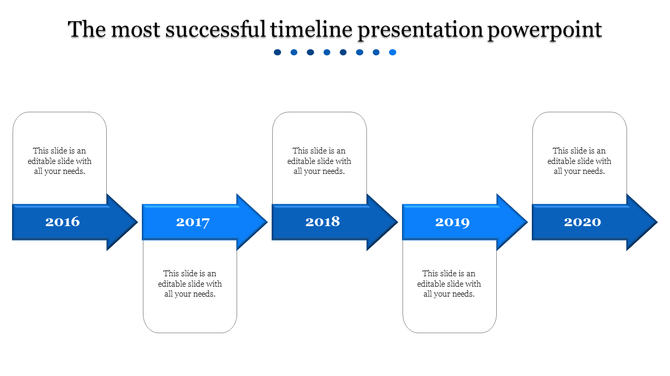 The most successful timeline presentation powerpoint

This slide is an editable slide with all your needs.

2016

2017

This slide is an editable slide with all your needs.

This slide is an editable slide with all your needs.

2018

2019

This slide is an editable slide with all your needs.

This slide is an editable slide with all your needs.

2020